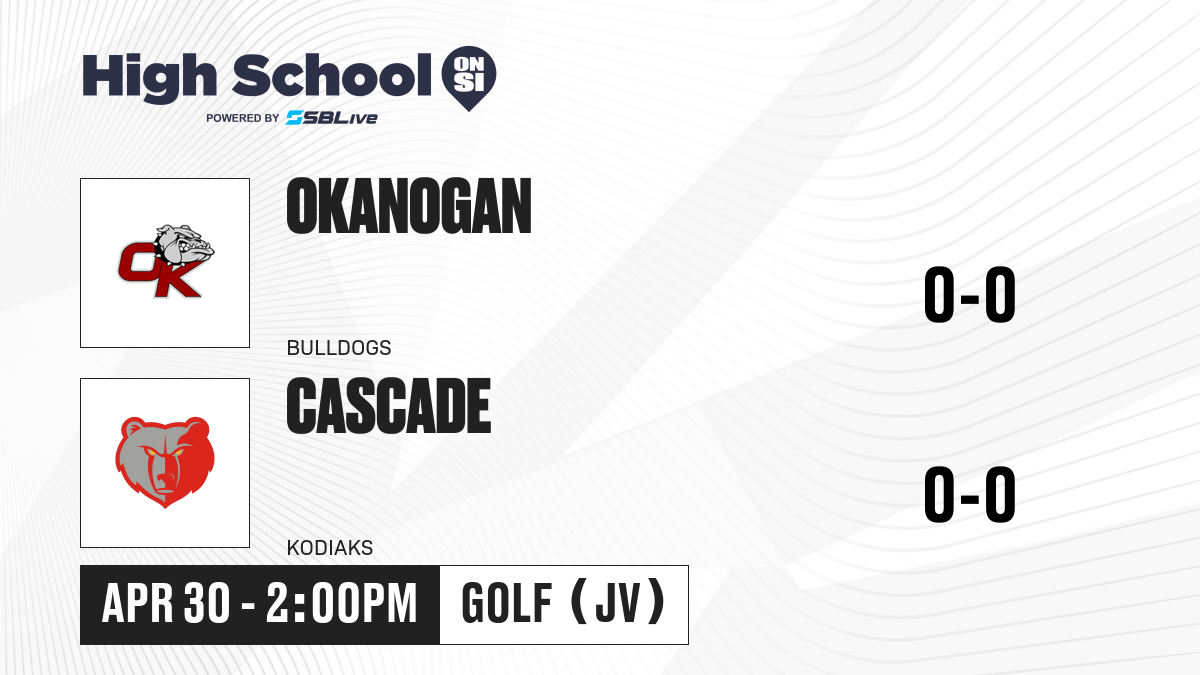 High School ON SI
POWERED BY SBLive

OK

OKANOGAN

BULLDOGS

0-0

CASCADE

KODIAKS

0-0

APR 30 - 2:00PM

GOLF (JV)